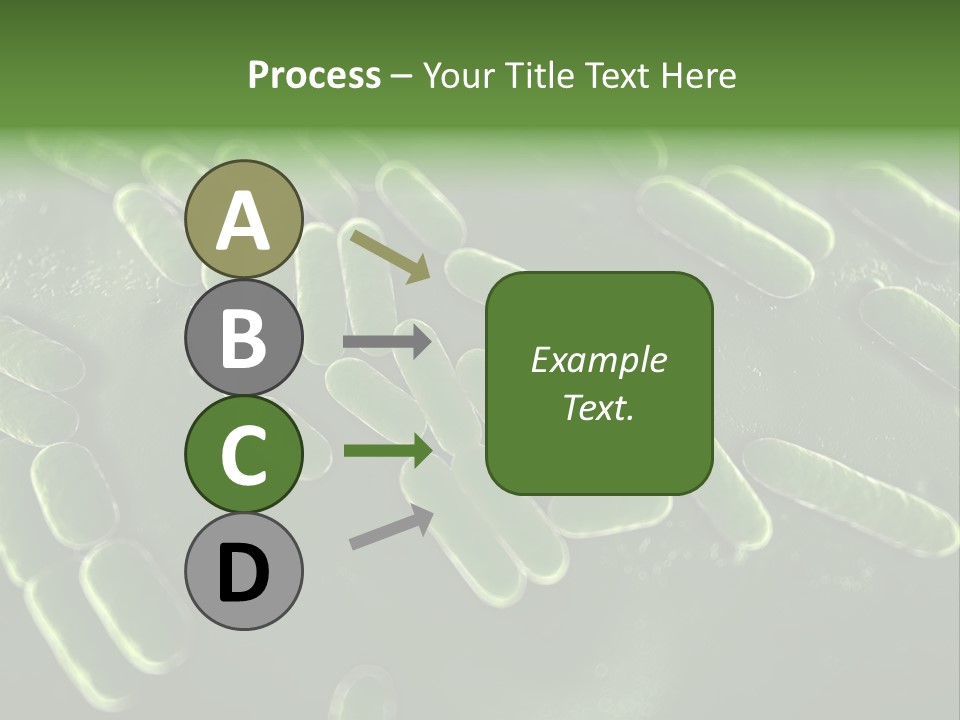 Process – Your Title Text Here

A

B

C

D

Example Text.